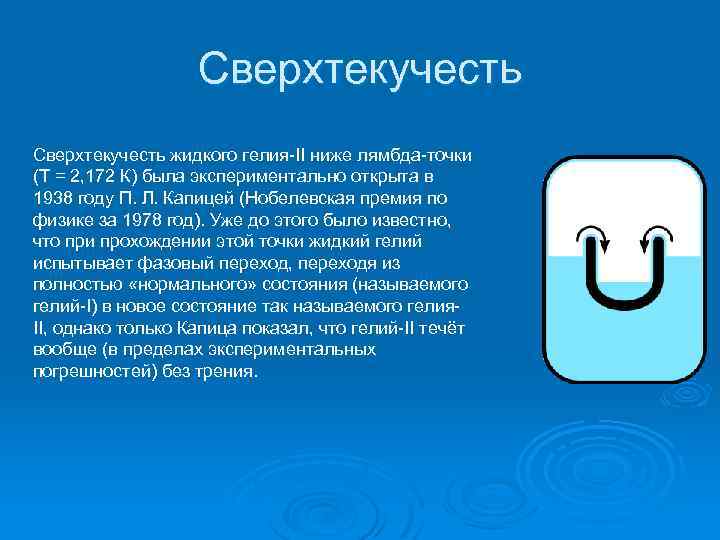 Сверхтекучесть

Сверхтекучесть жидкого гелия-II ниже лямбда-точки (T = 2,172 К) была экспериментально открыта в 1938 году П. Л. Капицей (Нобелевская премия по физике за 1978 год). Уже до этого было известно, что при прохождении этой точки жидкий гелий испытывает фазовый переход, переходя из полностью «нормального» состояния (называемого гелий-I) в новое состояние так называемого гелия-II, однако только Капица показал, что гелий-II течёт вообще (в пределах экспериментальных погрешностей) без трения.